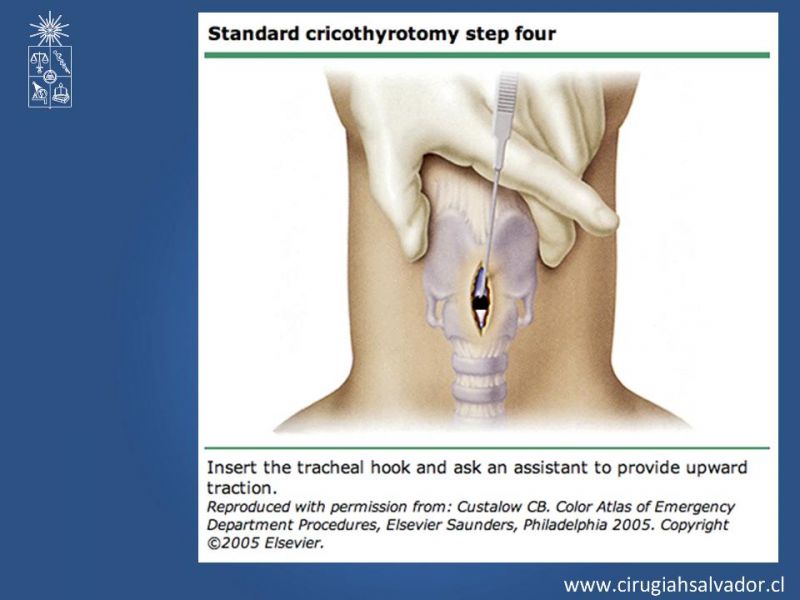 Standard cricothyrotomy step four

Insert the tracheal hook and ask an assistant to provide upward traction.
Reproduced with permission from: Custalow CB. Color Atlas of Emergency Department Procedures, Elsevier Saunders, Philadelphia 2005. Copyright ©2005 Elsevier.

www.cirugiahsalvador.cl